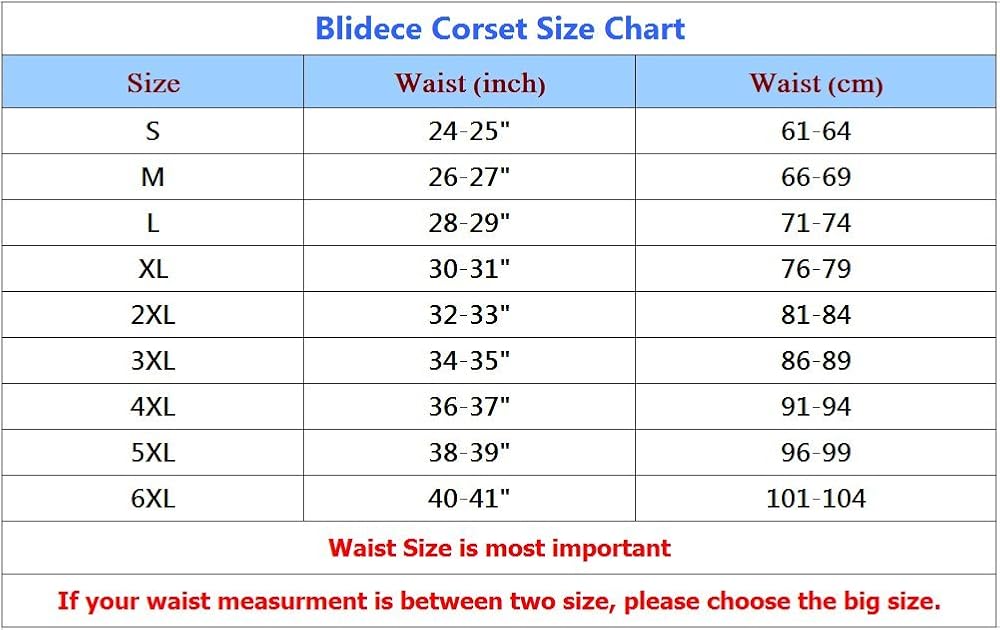 Blidece Corset Size Chart

| Size | Waist (inch) | Waist (cm) |
|---|---|---|
| S | 24-25" | 61-64 |
| M | 26-27" | 66-69 |
| L | 28-29" | 71-74 |
| XL | 30-31" | 76-79 |
| 2XL | 32-33" | 81-84 |
| 3XL | 34-35" | 86-89 |
| 4XL | 36-37" | 91-94 |
| 5XL | 38-39" | 96-99 |
| 6XL | 40-41" | 101-104 |

Waist Size is most important

If your waist measurment is between two size, please choose the big size.